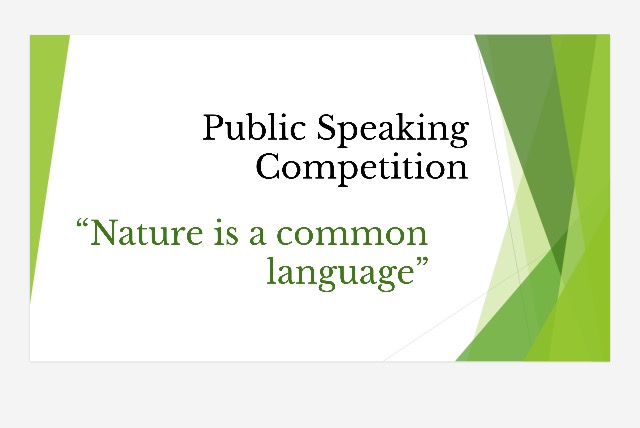 Public Speaking Competition

“Nature is a common language”